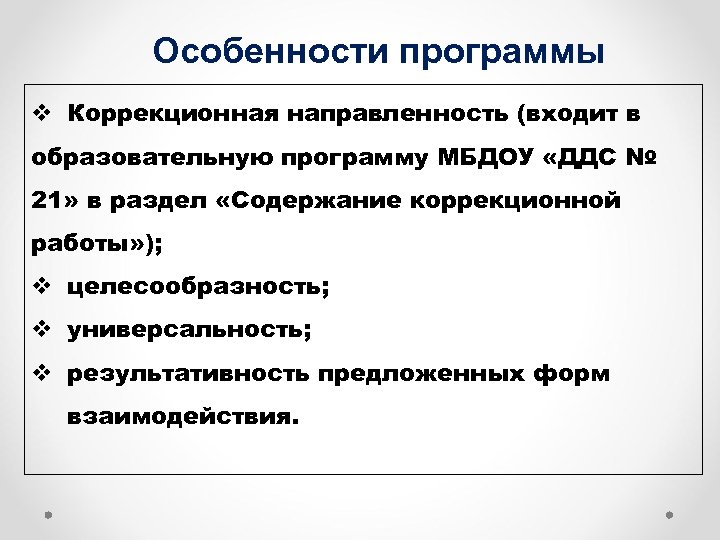 Особенности программы

❖ Коррекционная направленность (входит в образовательную программу МБДОУ «ДДС № 21» в раздел «Содержание коррекционной работы»);

❖ целесообразность;

❖ универсальность;

❖ результативность предложенных форм взаимодействия.